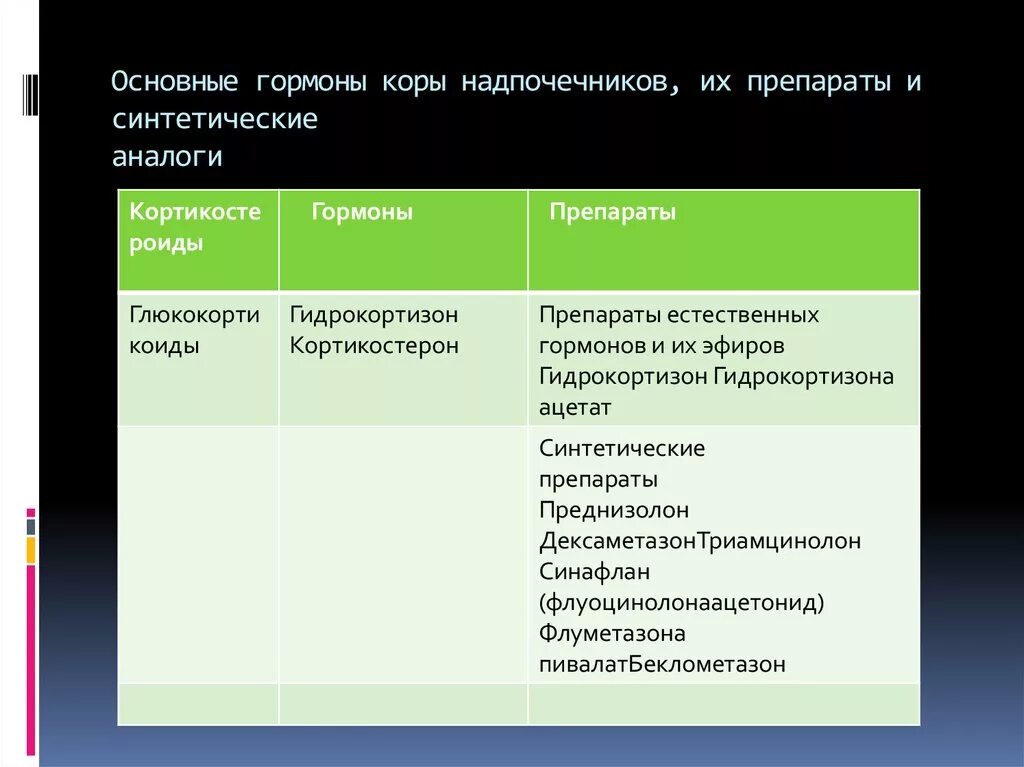 Основные гормоны коры надпочечников, их препараты и синтетические
аналоги

| Кортикостероиды | Гормоны | Препараты |
|---|---|---|
| Глюкокортикоиды | Гидрокортизон Кортикостерон | Препараты естественных гормонов и их эфиров Гидрокортизон Гидрокортизона ацетат |
| | | Синтетические препараты Преднизолон ДексаметазонТриамцинолон Синафлан (флуоцинолонаацетонид) Флуметазона пивалатБеклометазон |
| | | |